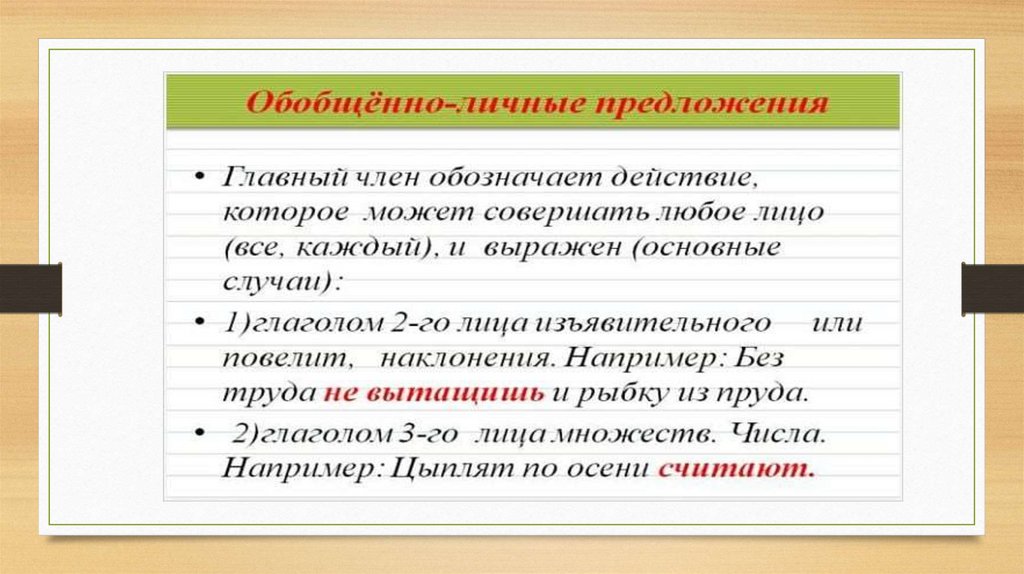 Обобщённо-личные предложения

• Главный член обозначает действие, которое может совершать любое лицо (все, каждый), и выражен (основные случаи):

• 1)глаголом 2-го лица изъявительного или повелит, наклонения. Например: Без труда не вытащишь и рыбку из пруда.

• 2)глаголом 3-го лица множеств. Числа. Например: Цыплят по осени считают.